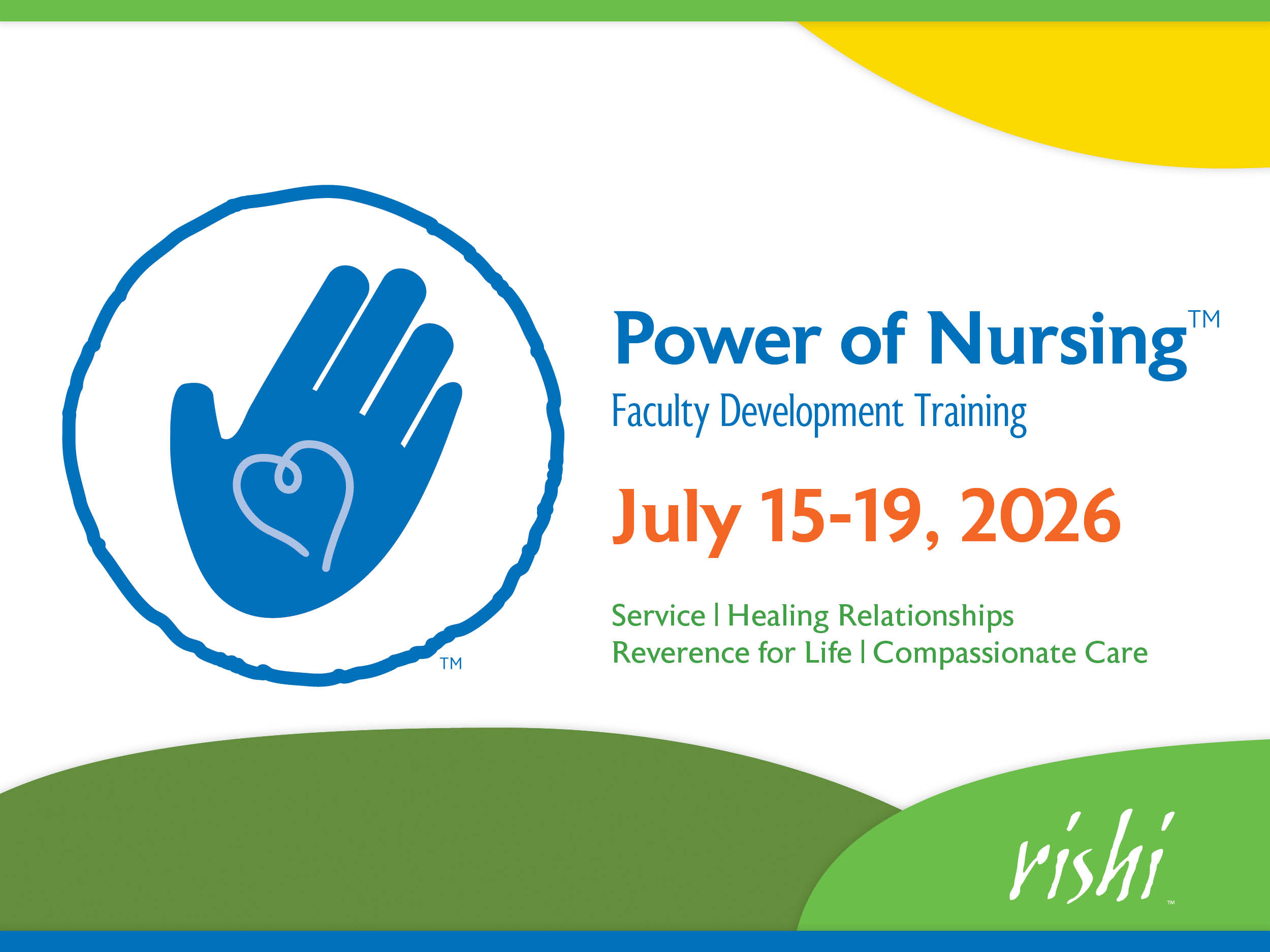 TM

Power of Nursing™

Faculty Development Training

July 15-19, 2026

Service | Healing Relationships
Reverence for Life | Compassionate Care

rishi™